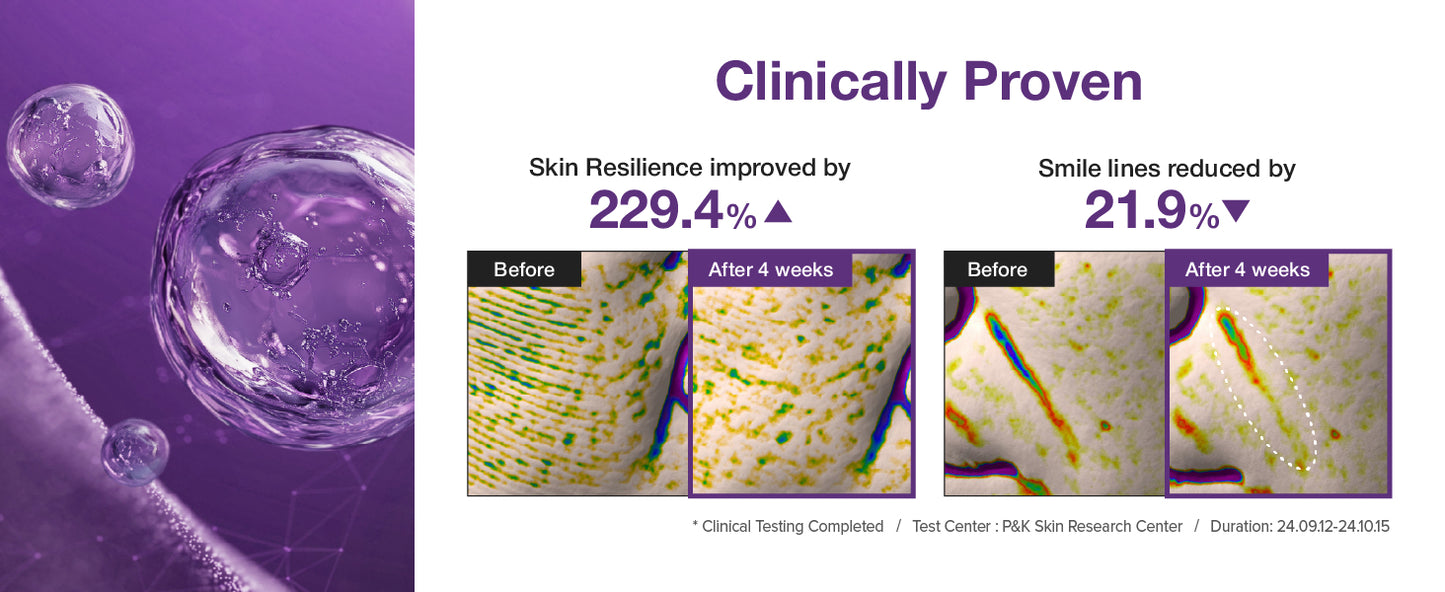 Clinically Proven

Skin Resilience improved by
229.4% ▲

Before

After 4 weeks

Smile lines reduced by
21.9% ▼

Before

After 4 weeks

* Clinical Testing Completed / Test Center : P&K Skin Research Center / Duration: 24.09.12-24.10.15